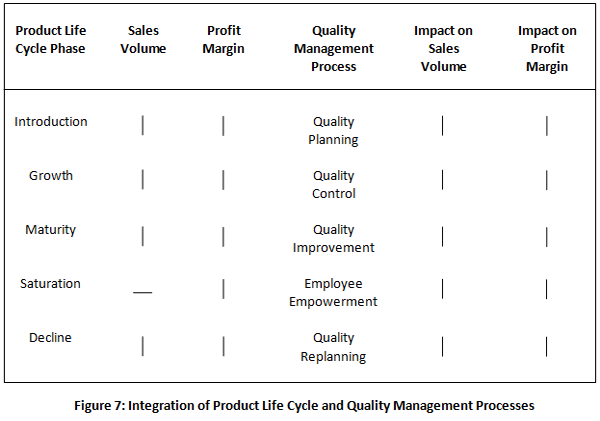 | Product Life Cycle Phase | Sales Volume | Profit Margin | Quality Management Process | Impact on Sales Volume | Impact on Profit Margin |
|---|---|---|---|---|---|
| Introduction | \| | \| | Quality Planning | \| | \| |
| Growth | \| | \| | Quality Control | \| | \| |
| Maturity | \| | \| | Quality Improvement | \| | \| |
| Saturation | — | \| | Employee Empowerment | \| | \| |
| Decline | \| | \| | Quality Replanning | \| | \| |

Figure 7: Integration of Product Life Cycle and Quality Management Processes